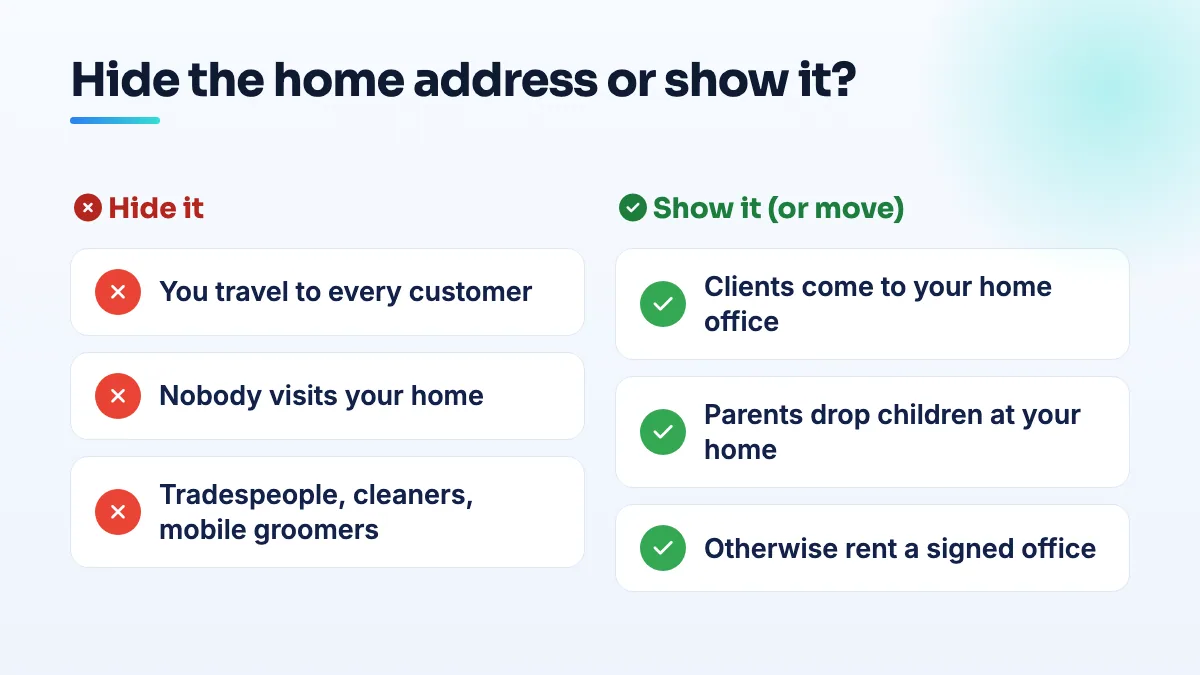 Hide the home address or show it?

Hide it

You travel to every customer

Nobody visits your home

Tradespeople, cleaners, mobile groomers

Show it (or move)

Clients come to your home office

Parents drop children at your home

Otherwise rent a signed office